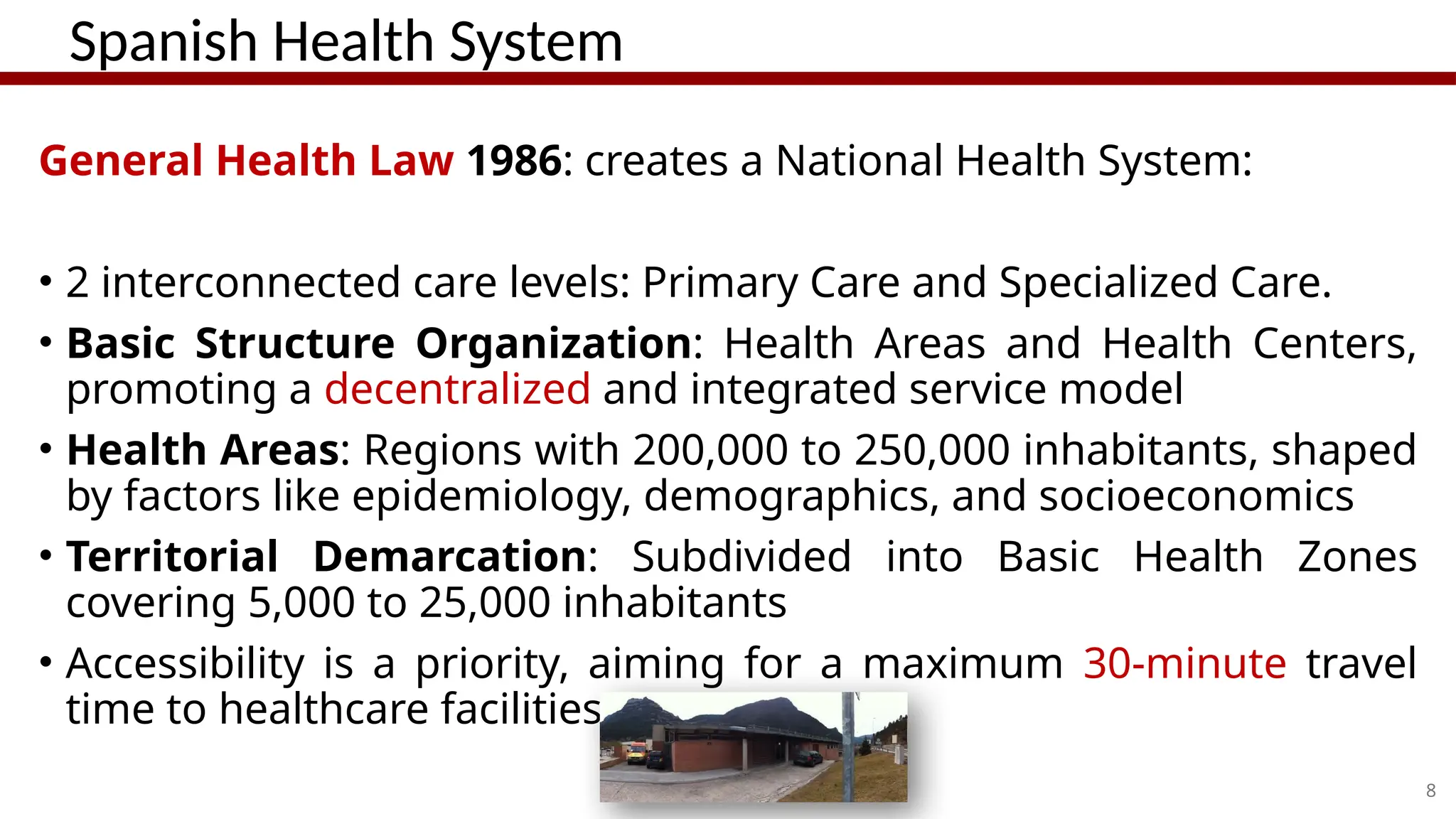 Spanish Health System

General Health Law 1986: creates a National Health System:

• 2 interconnected care levels: Primary Care and Specialized Care.
• Basic Structure Organization: Health Areas and Health Centers, promoting a decentralized and integrated service model
• Health Areas: Regions with 200,000 to 250,000 inhabitants, shaped by factors like epidemiology, demographics, and socioeconomics
• Territorial Demarcation: Subdivided into Basic Health Zones covering 5,000 to 25,000 inhabitants
• Accessibility is a priority, aiming for a maximum 30-minute travel time to healthcare facilities

8